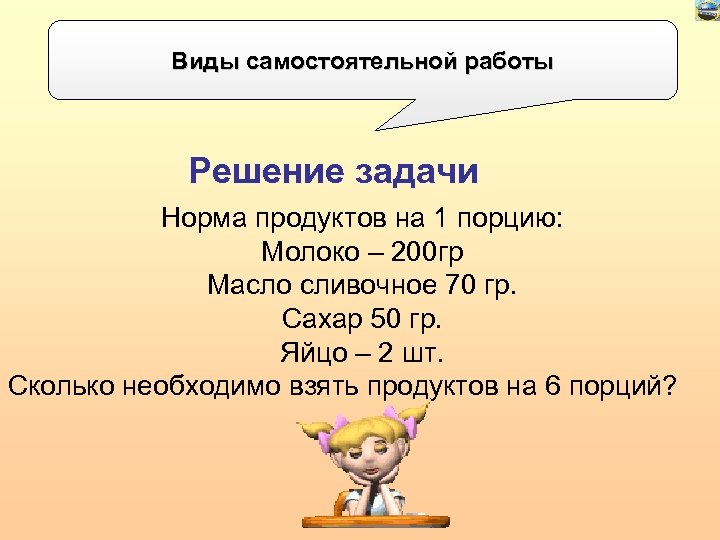 Виды самостоятельной работы

Решение задачи

Норма продуктов на 1 порцию:
Молоко – 200гр
Масло сливочное 70 гр.
Сахар 50 гр.
Яйцо – 2 шт.
Сколько необходимо взять продуктов на 6 порций?